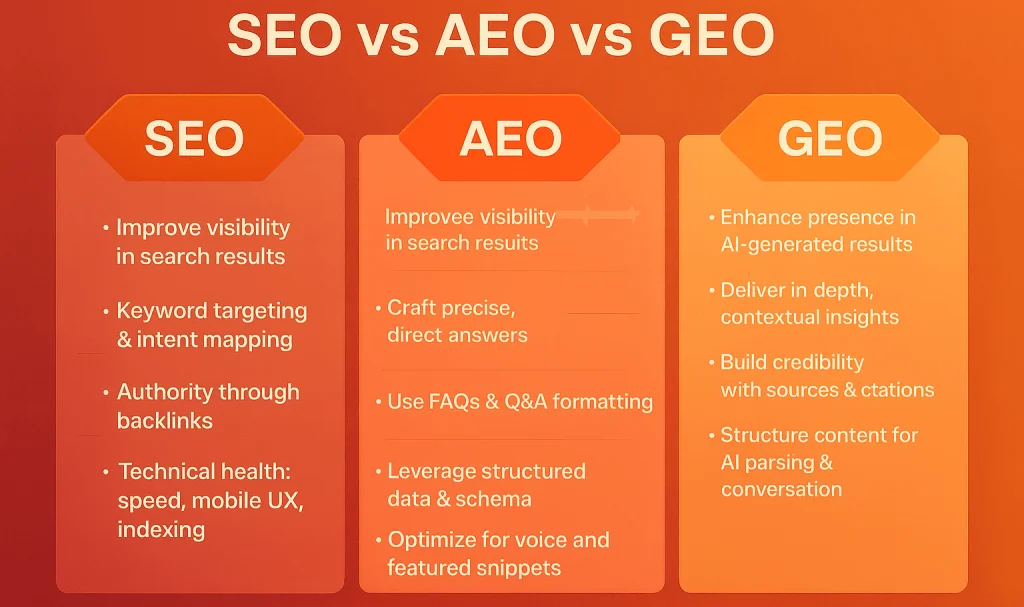 SEO vs AEO vs GEO

SEO

• Improve visibility in search results

• Keyword targeting & intent mapping

• Authority through backlinks

• Technical health: speed, mobile UX, indexing

AEO

Improvee visibility in search results

• Craft precise, direct answers

• Use FAQs & Q&A formatting

• Leverage structured data & schema

• Optimize for voice and featured snippets

GEO

• Enhance presence in AI-generated results

• Deliver in depth, contextual insights

• Build credibility with sources & ctations

• Structure content for AI parsing & conversation